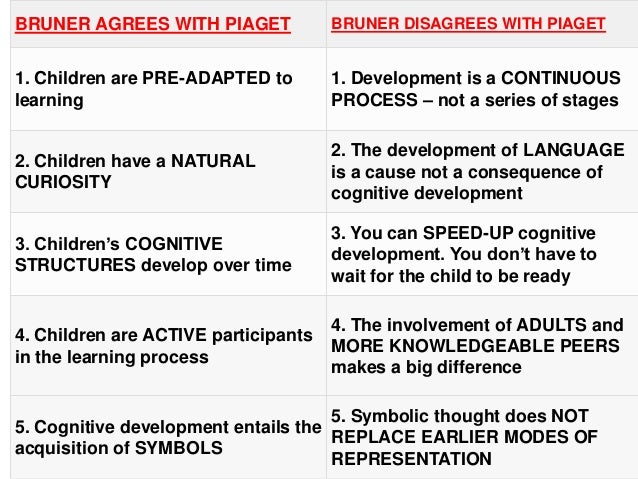 | BRUNER AGREES WITH PIAGET | BRUNER DISAGREES WITH PIAGET |
|---|---|
| 1. Children are PRE-ADAPTED to learning | 1. Development is a CONTINUOUS PROCESS – not a series of stages |
| 2. Children have a NATURAL CURIOSITY | 2. The development of LANGUAGE is a cause not a consequence of cognitive development |
| 3. Children's COGNITIVE STRUCTURES develop over time | 3. You can SPEED-UP cognitive development. You don't have to wait for the child to be ready |
| 4. Children are ACTIVE participants in the learning process | 4. The involvement of ADULTS and MORE KNOWLEDGEABLE PEERS makes a big difference |
| 5. Cognitive development entails the acquisition of SYMBOLS | 5. Symbolic thought does NOT REPLACE EARLIER MODES OF REPRESENTATION |